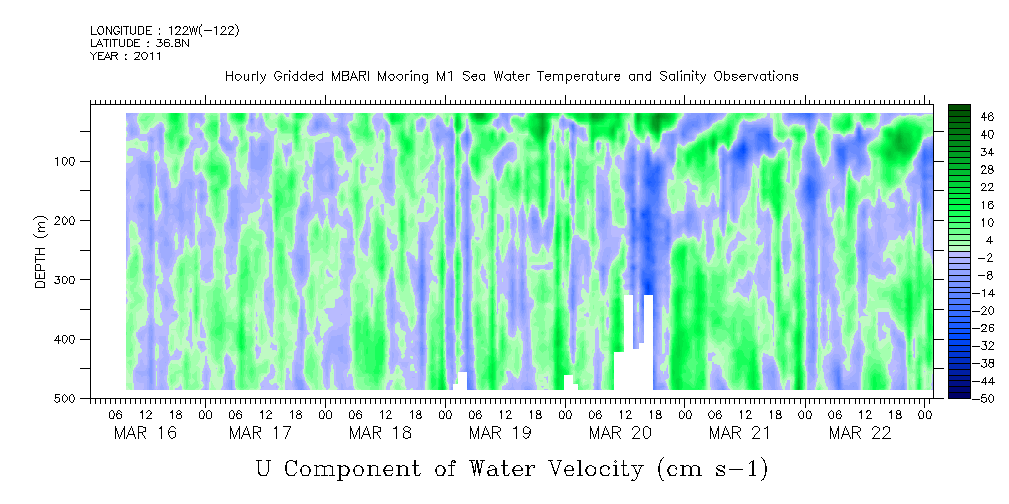 LONGITUDE : 122W(-122)
LATITUDE : 36.8N
YEAR : 2011

Hourly Gridded MBARI Mooring M1 Sea Water Temperature and Salinity Observations

DEPTH (m)
100
200
300
400
500

46
40
34
28
22
16
10
4
-2
-8
-14
-20
-26
-32
-38
-44
-50

06 12 18 00 06 12 18 00 06 12 18 00 06 12 18 00 06 12 18 00 06 12 18 00 06 12 18 00
MAR 16 MAR 17 MAR 18 MAR 19 MAR 20 MAR 21 MAR 22

U Component of Water Velocity (cm s-1)